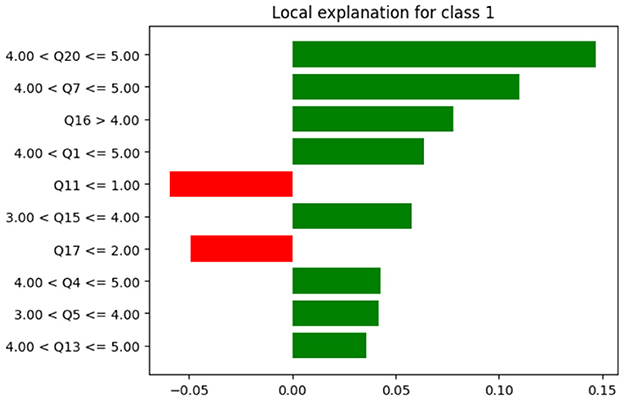 Local explanation for class 1

4.00 < Q20 <= 5.00
4.00 < Q7 <= 5.00
Q16 > 4.00
4.00 < Q1 <= 5.00
Q11 <= 1.00
3.00 < Q15 <= 4.00
Q17 <= 2.00
4.00 < Q4 <= 5.00
3.00 < Q5 <= 4.00
4.00 < Q13 <= 5.00

−0.05
0.00
0.05
0.10
0.15